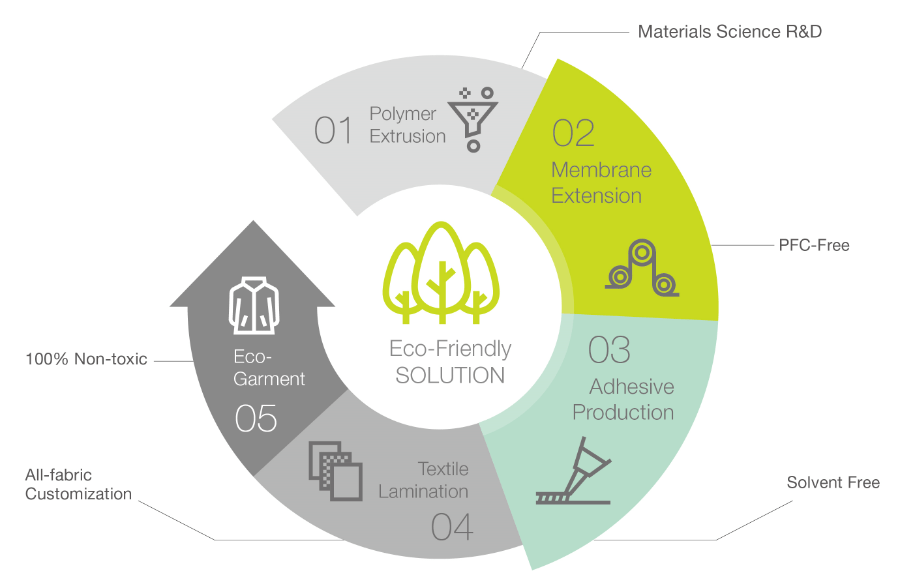 Materials Science R&D

01 Polymer Extrusion

02 Membrane Extension

PFC-Free

Eco-Friendly SOLUTION

03 Adhesive Production

Solvent Free

Textile Lamination 04

All-fabric Customization

Eco-Garment 05

100% Non-toxic